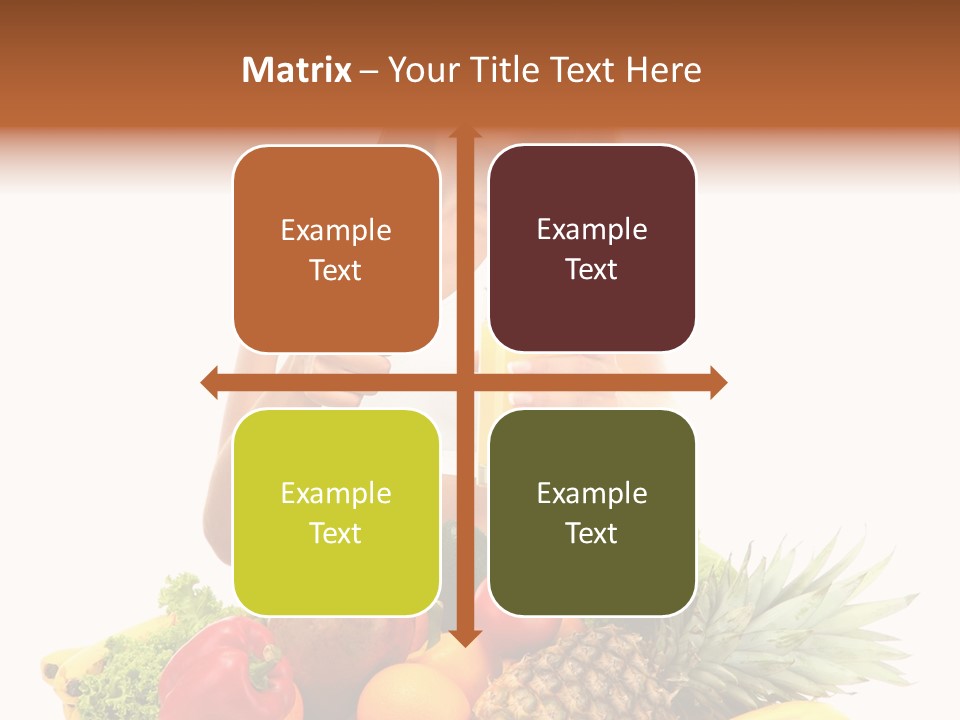 Matrix – Your Title Text Here

Example Text

Example Text

Example Text

Example Text